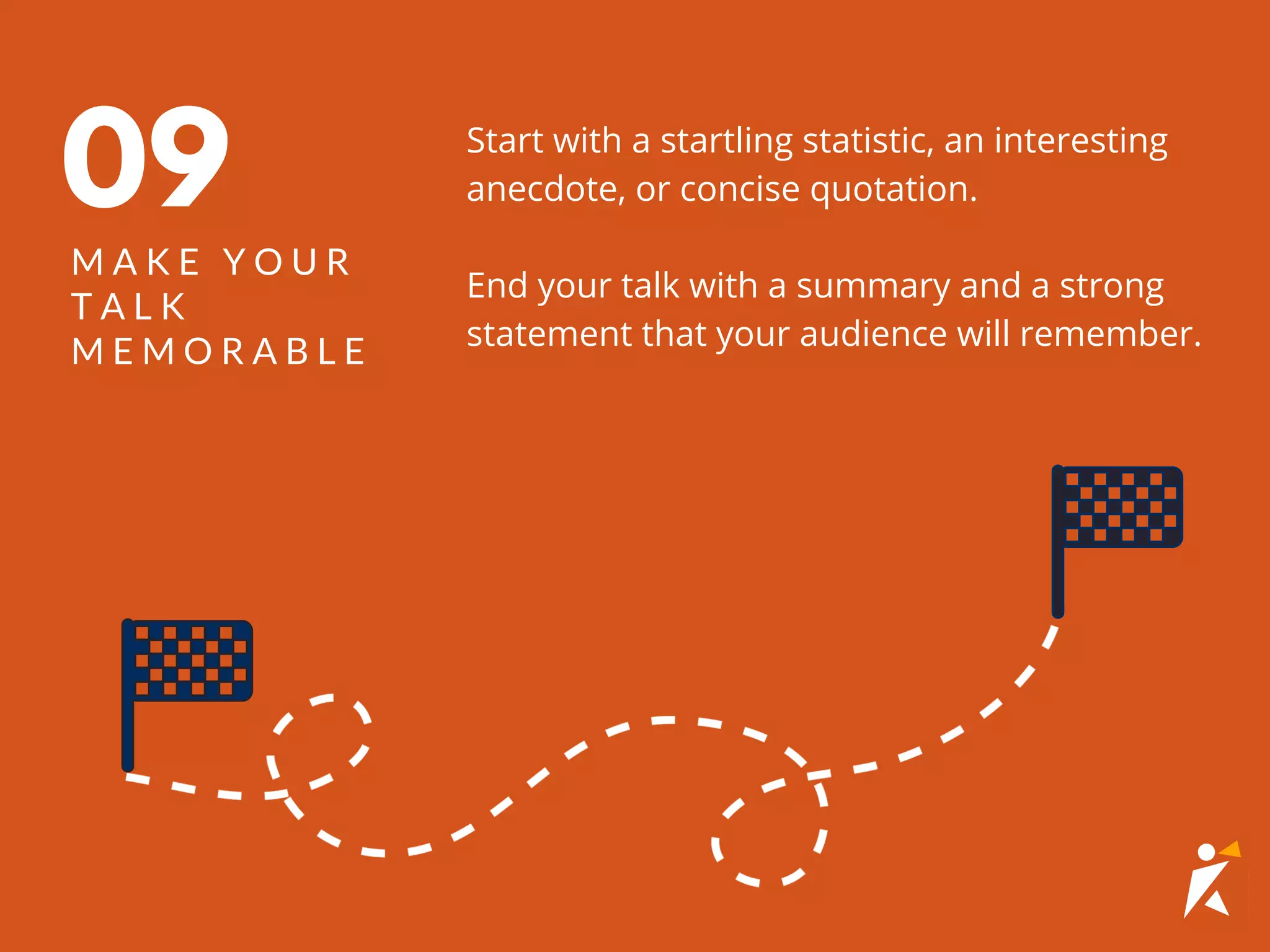 09

MAKE YOUR TALK MEMORABLE

Start with a startling statistic, an interesting anecdote, or concise quotation.

End your talk with a summary and a strong statement that your audience will remember.